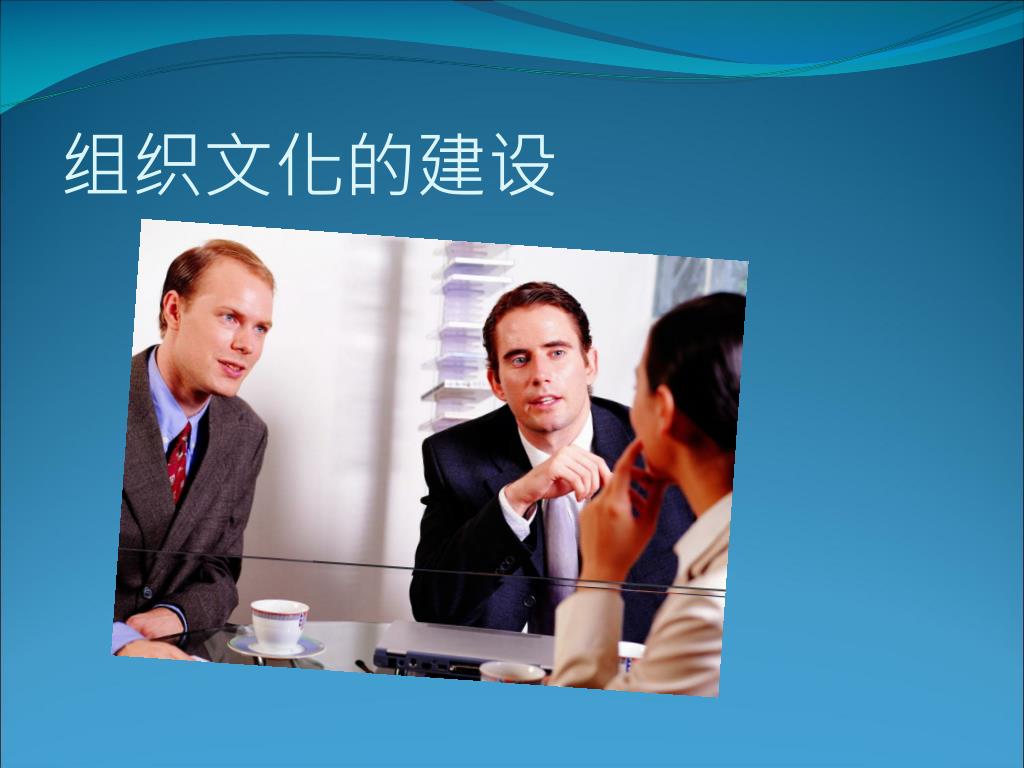 组织文化的建设